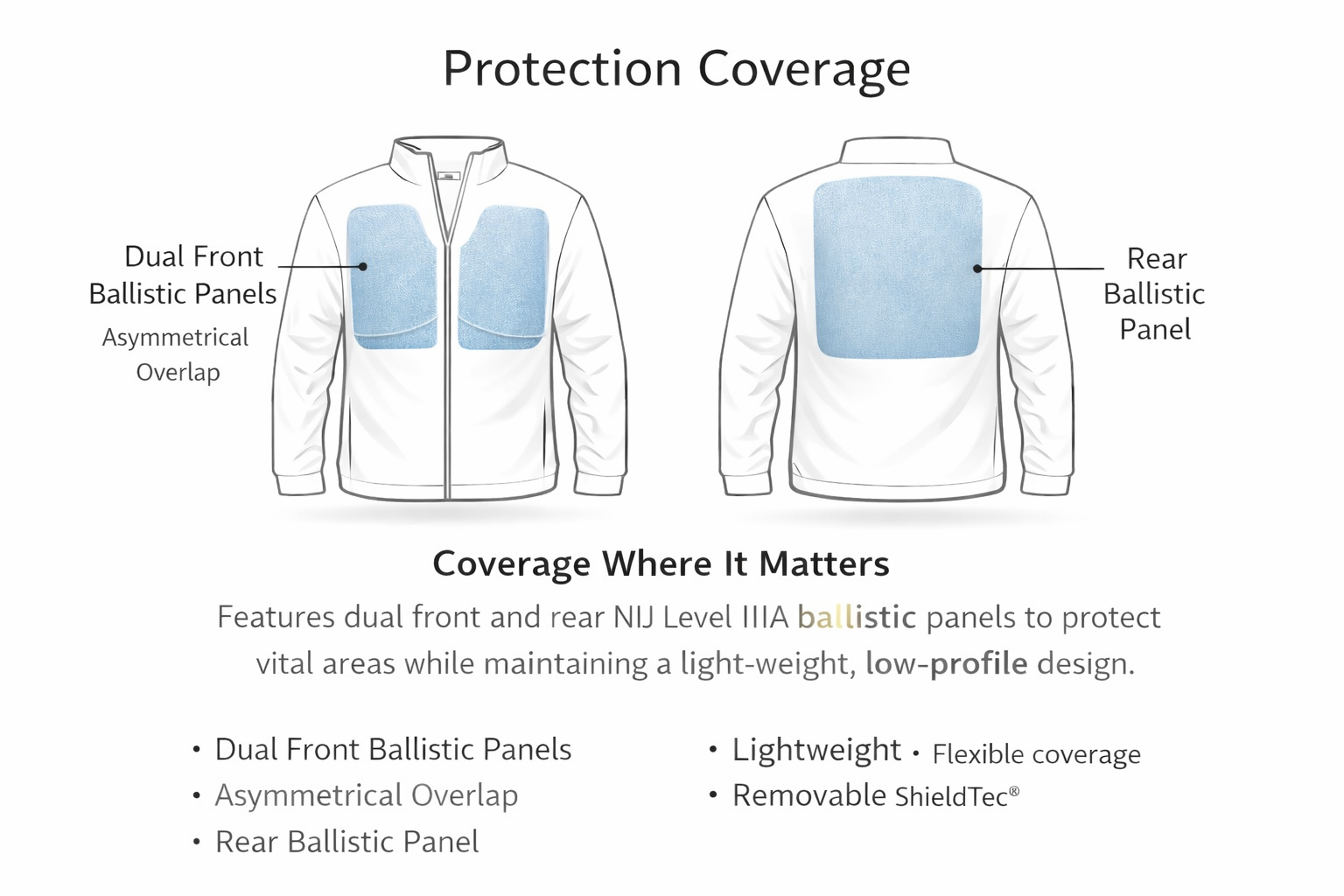 Protection Coverage

Dual Front Ballistic Panels

Asymmetrical Overlap

Rear Ballistic Panel

Coverage Where It Matters

Features dual front and rear NIJ Level IIIA ballistic panels to protect vital areas while maintaining a light-weight, low-profile design.

• Dual Front Ballistic Panels
• Asymmetrical Overlap
• Rear Ballistic Panel

• Lightweight • Flexible coverage
• Removable ShieldTec®